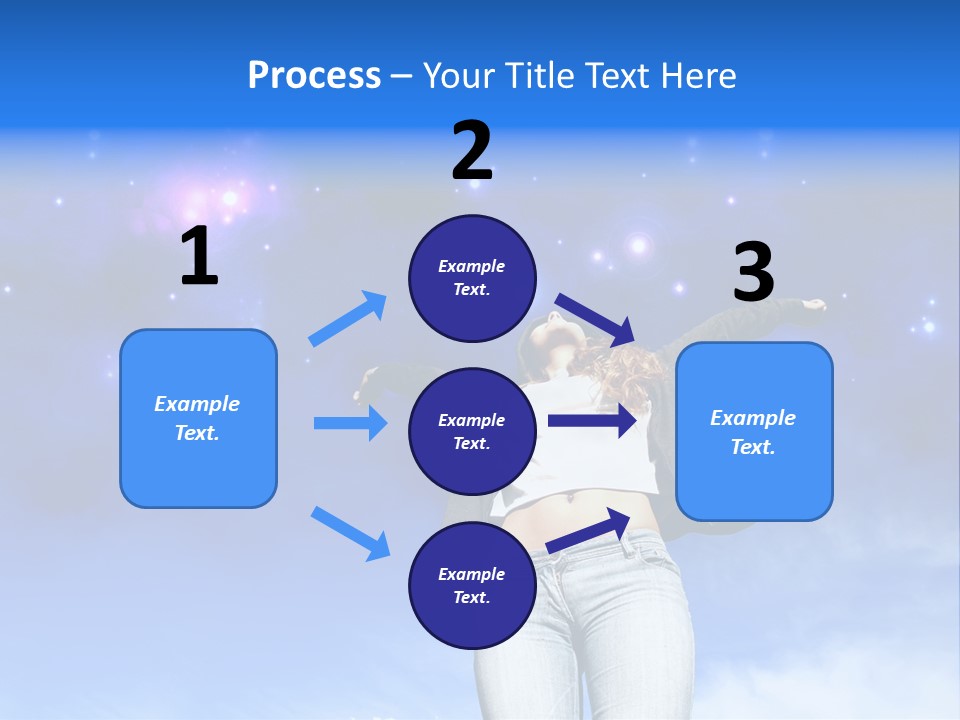 Process – Your Title Text Here

1

Example Text.

2

Example Text.

Example Text.

Example Text.

3

Example Text.